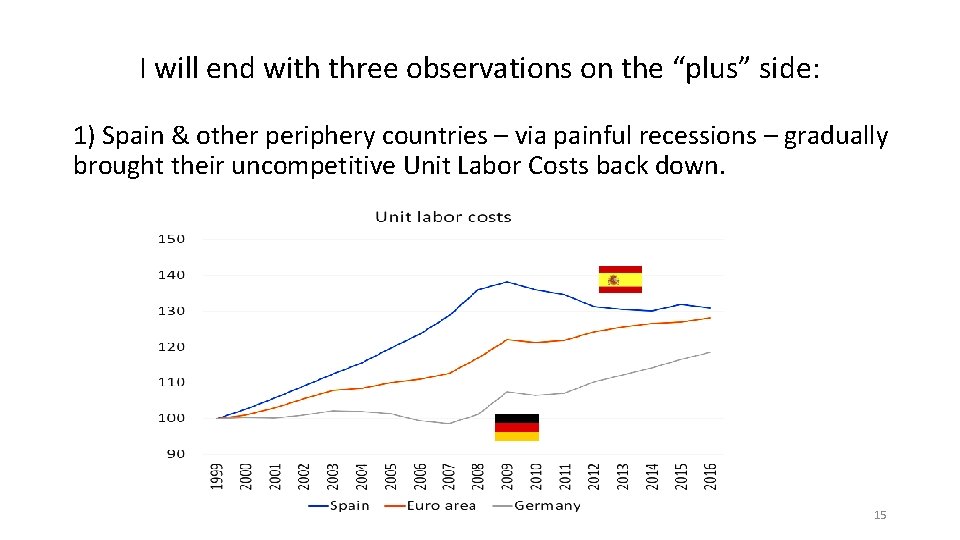 I will end with three observations on the “plus” side:

1) Spain & other periphery countries – via painful recessions – gradually brought their uncompetitive Unit Labor Costs back down.

Unit labor costs

150
140
130
120
110
100
90

1999 2000 2001 2002 2003 2004 2005 2006 2007 2008 2009 2010 2011 2012 2013 2014 2015 2016

Spain Euro area Germany

15